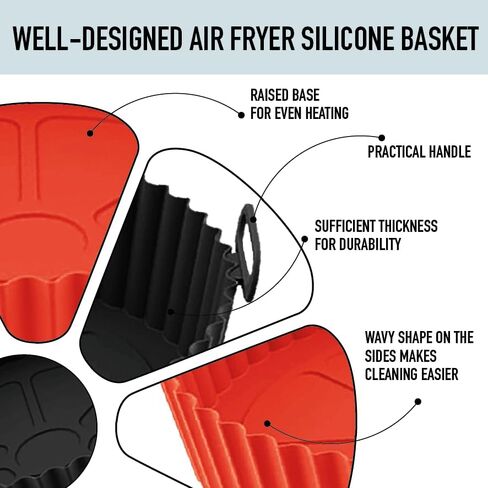 WELL-DESIGNED AIR FRYER SILICONE BASKET

RAISED BASE FOR EVEN HEATING

PRACTICAL HANDLE

SUFFICIENT THICKNESS FOR DURABILITY

WAVY SHAPE ON THE SIDES MAKES CLEANING EASIER